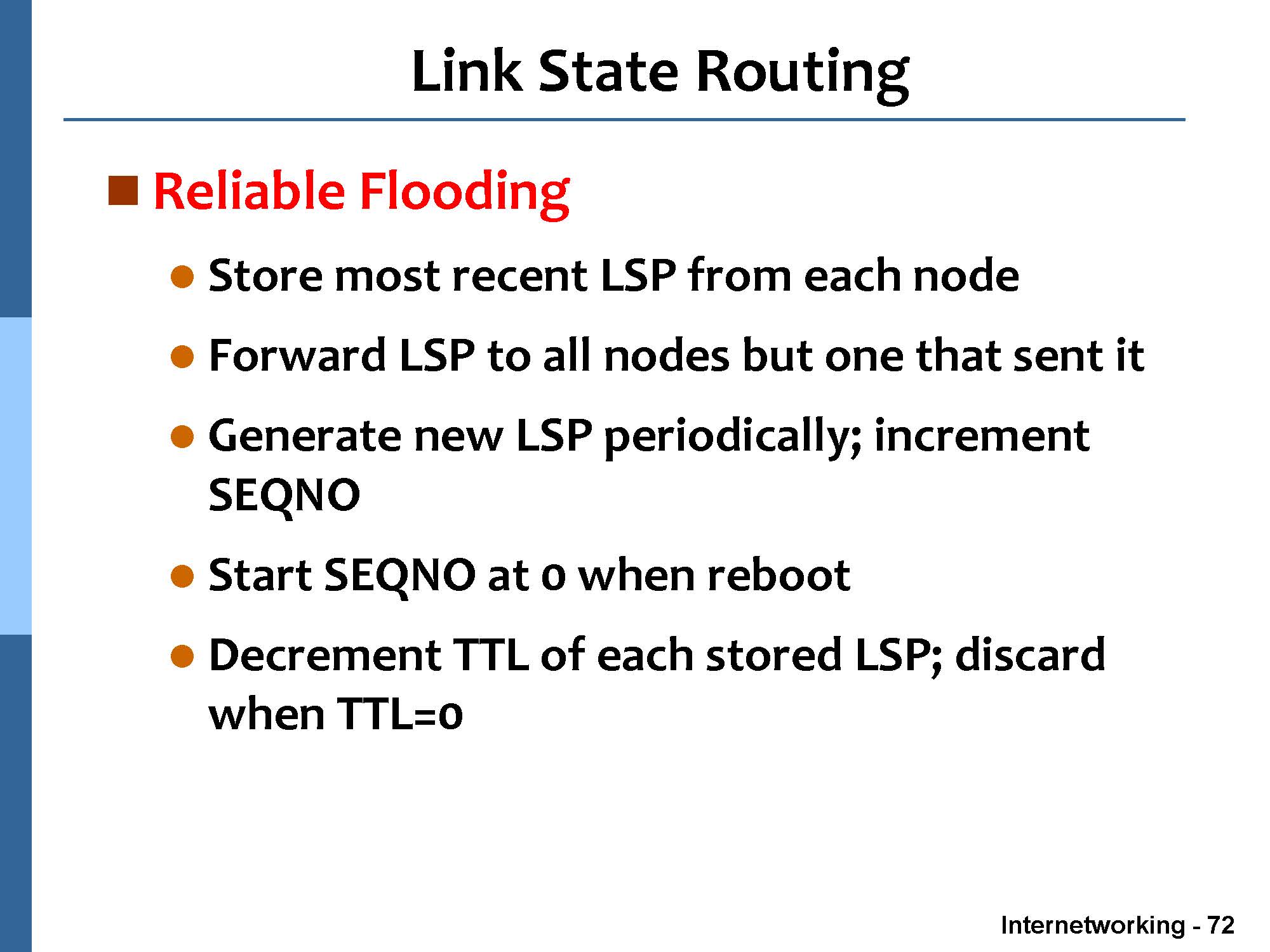 Link State Routing

Reliable Flooding

Store most recent LSP from each node

Forward LSP to all nodes but one that sent it

Generate new LSP periodically; increment SEQNO

Start SEQNO at 0 when reboot

Decrement TTL of each stored LSP; discard when TTL=0

Internetworking - 72